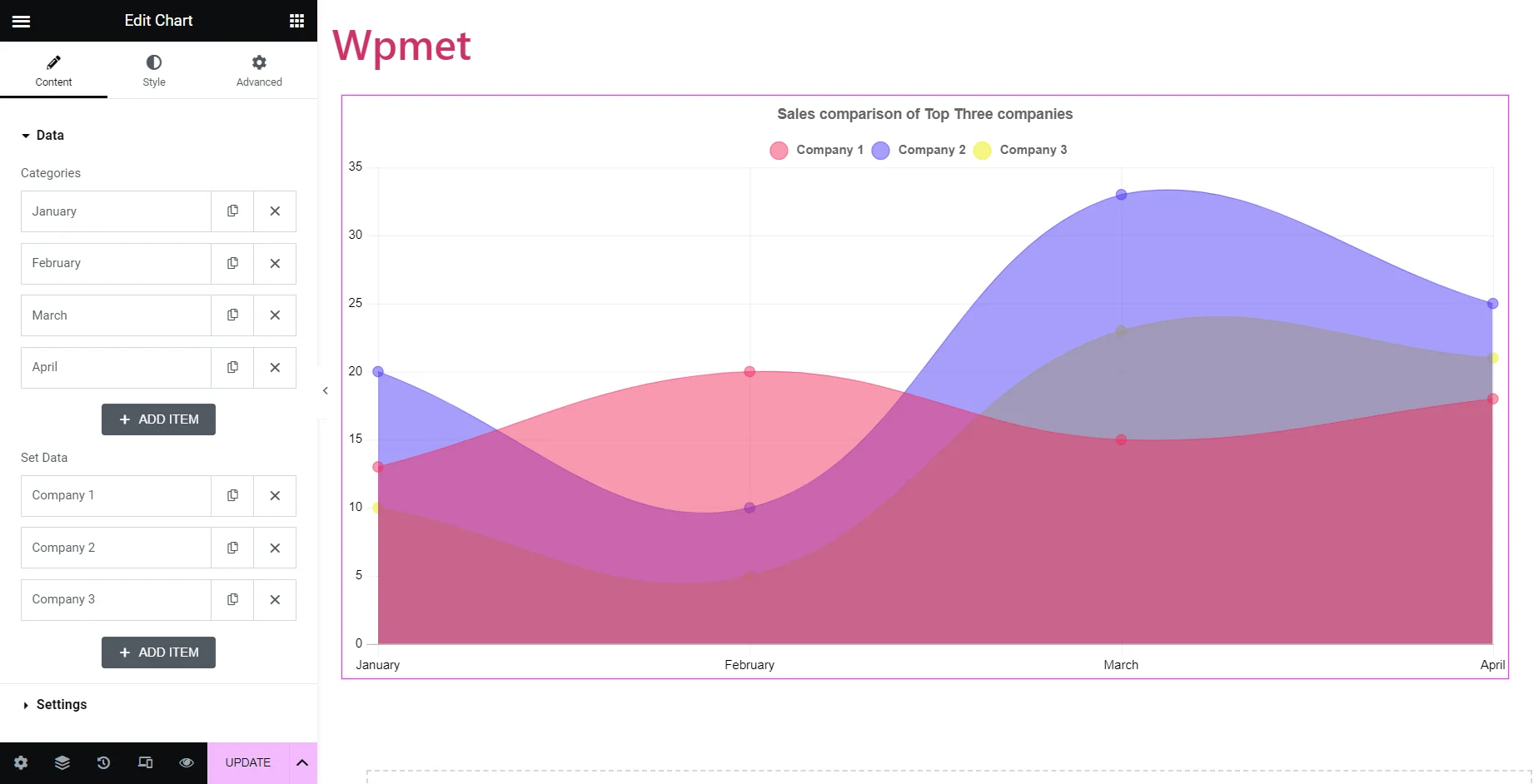 Edit Chart

Content Style Advanced

Data

Categories

January

February

March

April

+ ADD ITEM

Set Data

Company 1

Company 2

Company 3

+ ADD ITEM

Settings

UPDATE

Wpmet

Sales comparison of Top Three companies

Company 1 Company 2 Company 3

35
30
25
20
15
10
5
0

January February March April